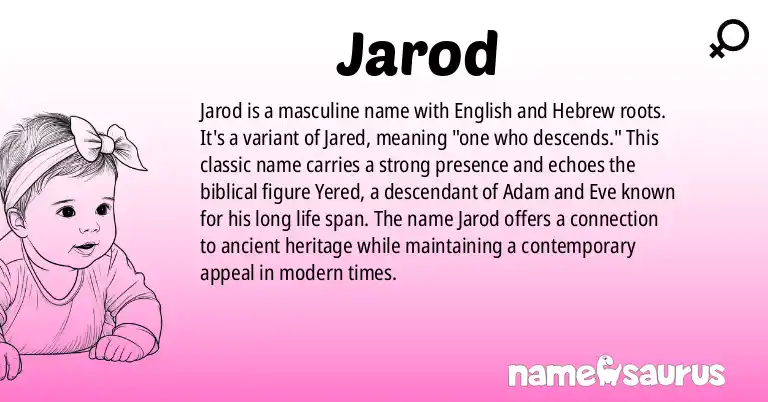 Jarod

Jarod is a masculine name with English and Hebrew roots. It's a variant of Jared, meaning "one who descends." This classic name carries a strong presence and echoes the biblical figure Yered, a descendant of Adam and Eve known for his long life span. The name Jarod offers a connection to ancient heritage while maintaining a contemporary appeal in modern times.

namesaurus